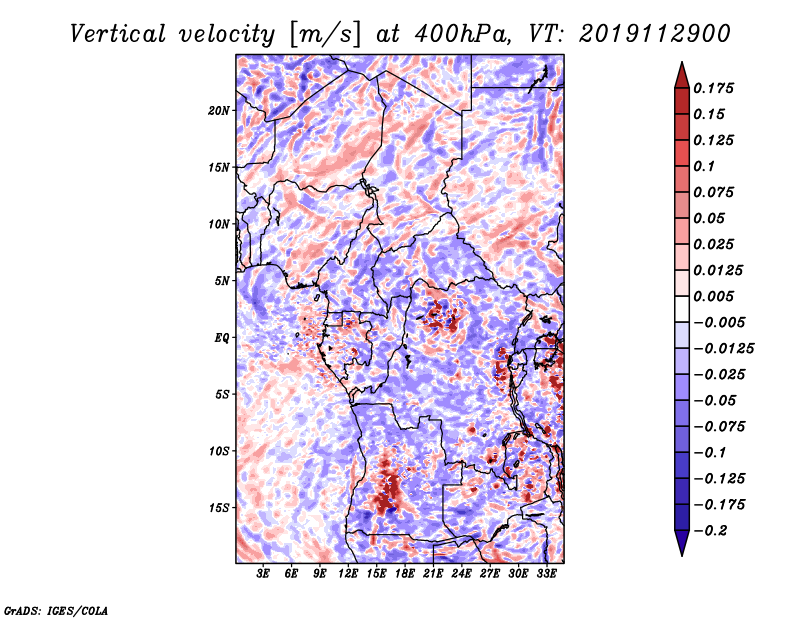 Vertical velocity [m/s] at 400hPa, VT: 2019112900

20N
15N
10N
5N
EQ
5S
10S
15S

3E 6E 9E 12E 15E 18E 21E 24E 27E 30E 33E

0.175
0.15
0.125
0.1
0.075
0.05
0.025
0.0125
0.005
−0.005
−0.0125
−0.025
−0.05
−0.075
−0.1
−0.125
−0.175
−0.2

GrADS: IGES/COLA